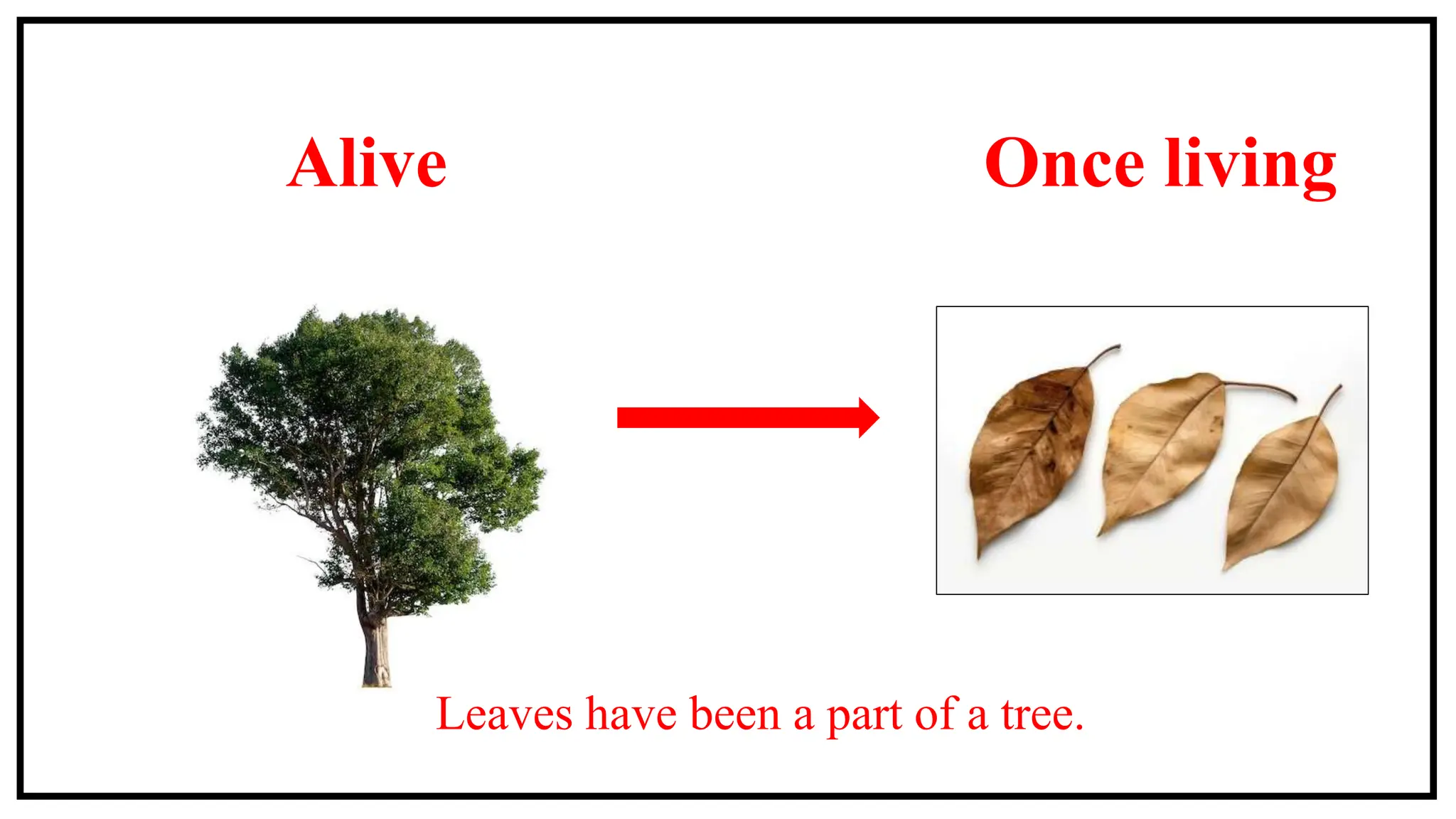 Alive

Once living

Leaves have been a part of a tree.